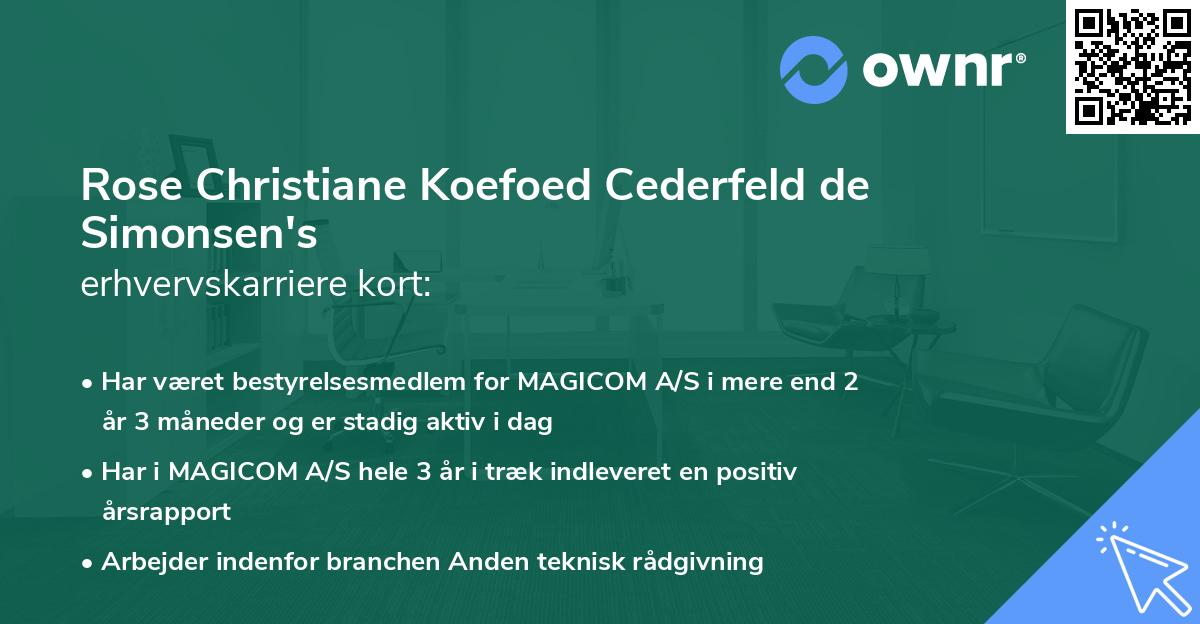 ownr®

Rose Christiane Koefoed Cederfeld de Simonsen's
erhvervskarriere kort:

• Har været bestyrelsesmedlem for MAGICOM A/S i mere end 2 år 3 måneder og er stadig aktiv i dag
• Har i MAGICOM A/S hele 3 år i træk indleveret en positiv årsrapport
• Arbejder indenfor branchen Anden teknisk rådgivning